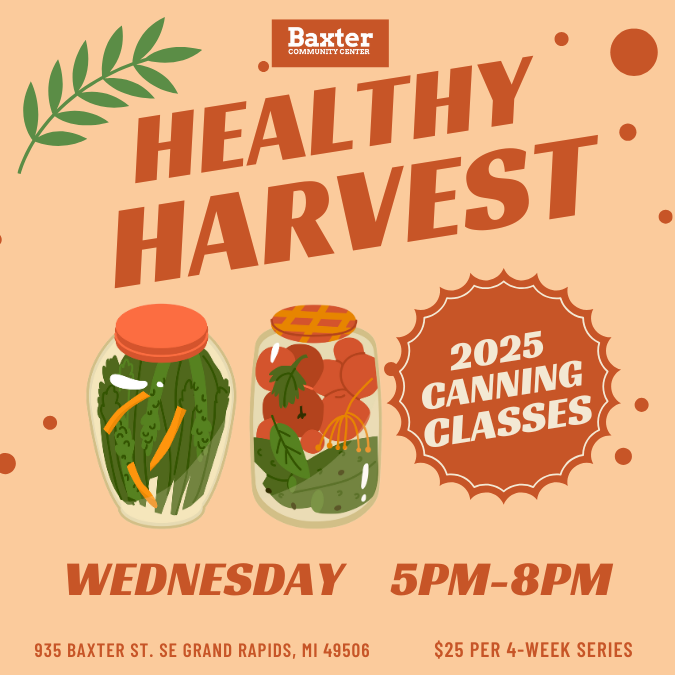 Baxter
COMMUNITY CENTER

HEALTHY HARVEST

2025 CANNING CLASSES

WEDNESDAY 5PM-8PM

935 BAXTER ST. SE GRAND RAPIDS, MI 49506

$25 PER 4-WEEK SERIES